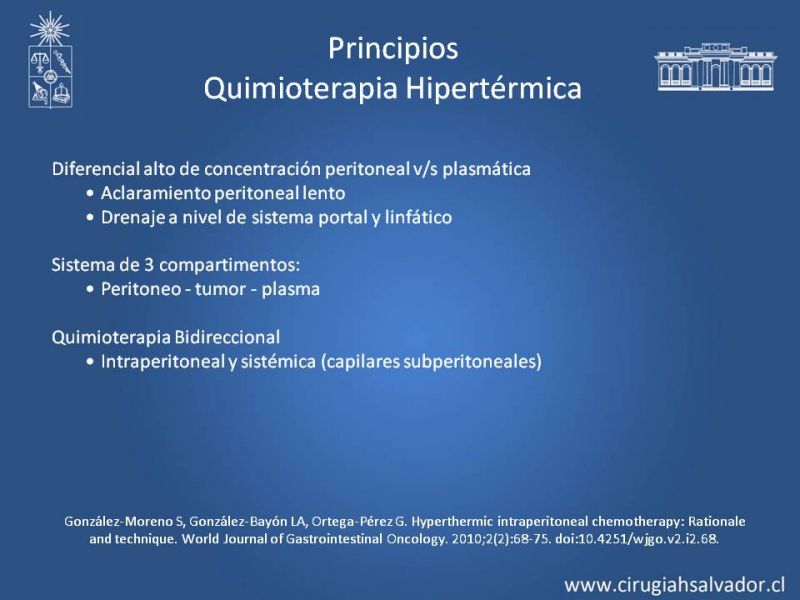 Principios
Quimioterapia Hipertérmica

Diferencial alto de concentración peritoneal v/s plasmática
• Aclaramiento peritoneal lento
• Drenaje a nivel de sistema portal y linfático

Sistema de 3 compartimentos:
• Peritoneo - tumor - plasma

Quimioterapia Bidireccional
• Intraperitoneal y sistémica (capilares subperitoneales)

González-Moreno S, González-Bayón LA, Ortega-Pérez G. Hyperthermic intraperitoneal chemotherapy: Rationale and technique. World Journal of Gastrointestinal Oncology. 2010;2(2):68-75. doi:10.4251/wjgo.v2.i2.68.

www.cirugiahsalvador.cl